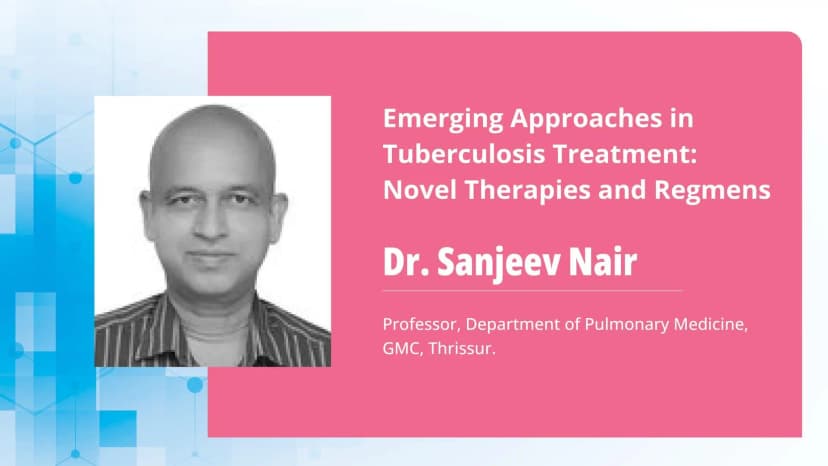 Emerging Approaches in Tuberculosis Treatment: Novel Therapies and Regmens

Dr. Sanjeev Nair

Professor, Department of Pulmonary Medicine, GMC, Thrissur.